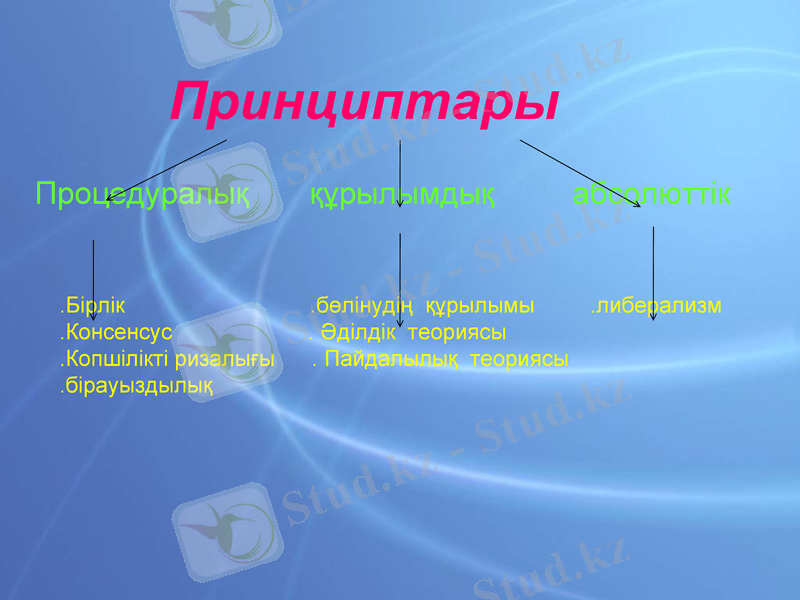 Принциптары

Процедуралық құрылымдық абсолюттік

.Бірлік
.Консенсус
.Копшілікті ризалығы
.бірауыздылық

.бөлінудің құрылымы
. Әділдік теориясы
. Пайдалылық теориясы

.либерализм

Stud.kz - Stud.kz